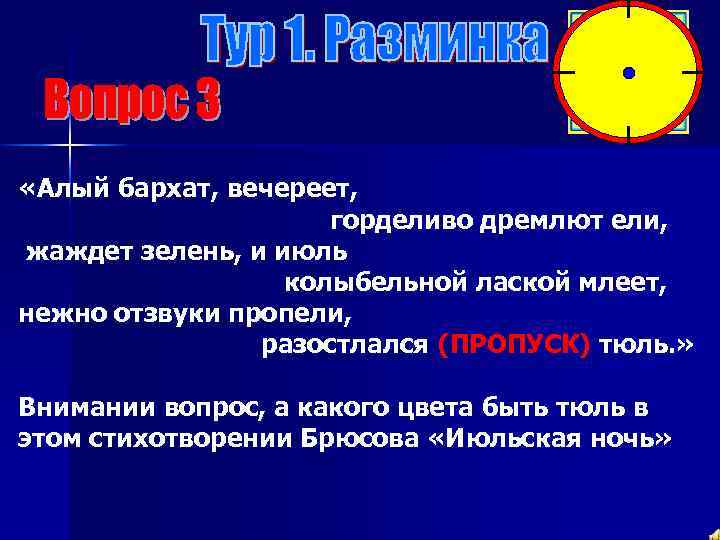 Тур 1. Разминка

Вопрос 3

«Алый бархат, вечереет,
горделиво дремлют ели,
жаждет зелень, и июль
колыбельной лаской млеет,
нежно отзвуки пропели,
разостлался (ПРОПУСК) тюль.»

Внимании вопрос, а какого цвета быть тюль в этом стихотворении Брюсова «Июльская ночь»